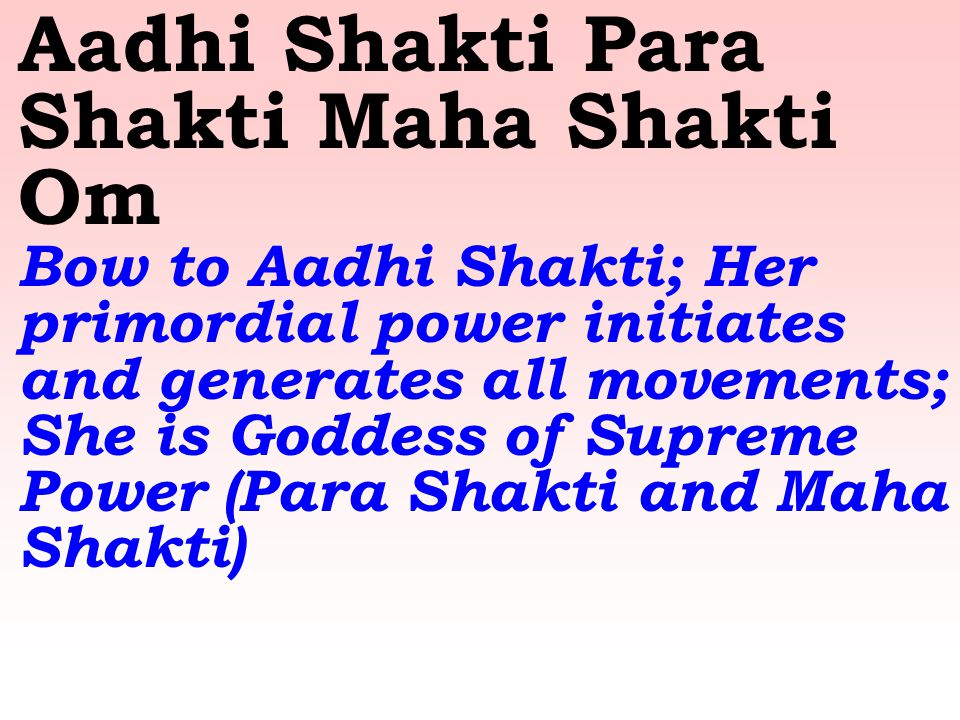 Aadhi Shakti Para Shakti Maha Shakti Om

Bow to Aadhi Shakti; Her primordial power initiates and generates all movements; She is Goddess of Supreme Power (Para Shakti and Maha Shakti)